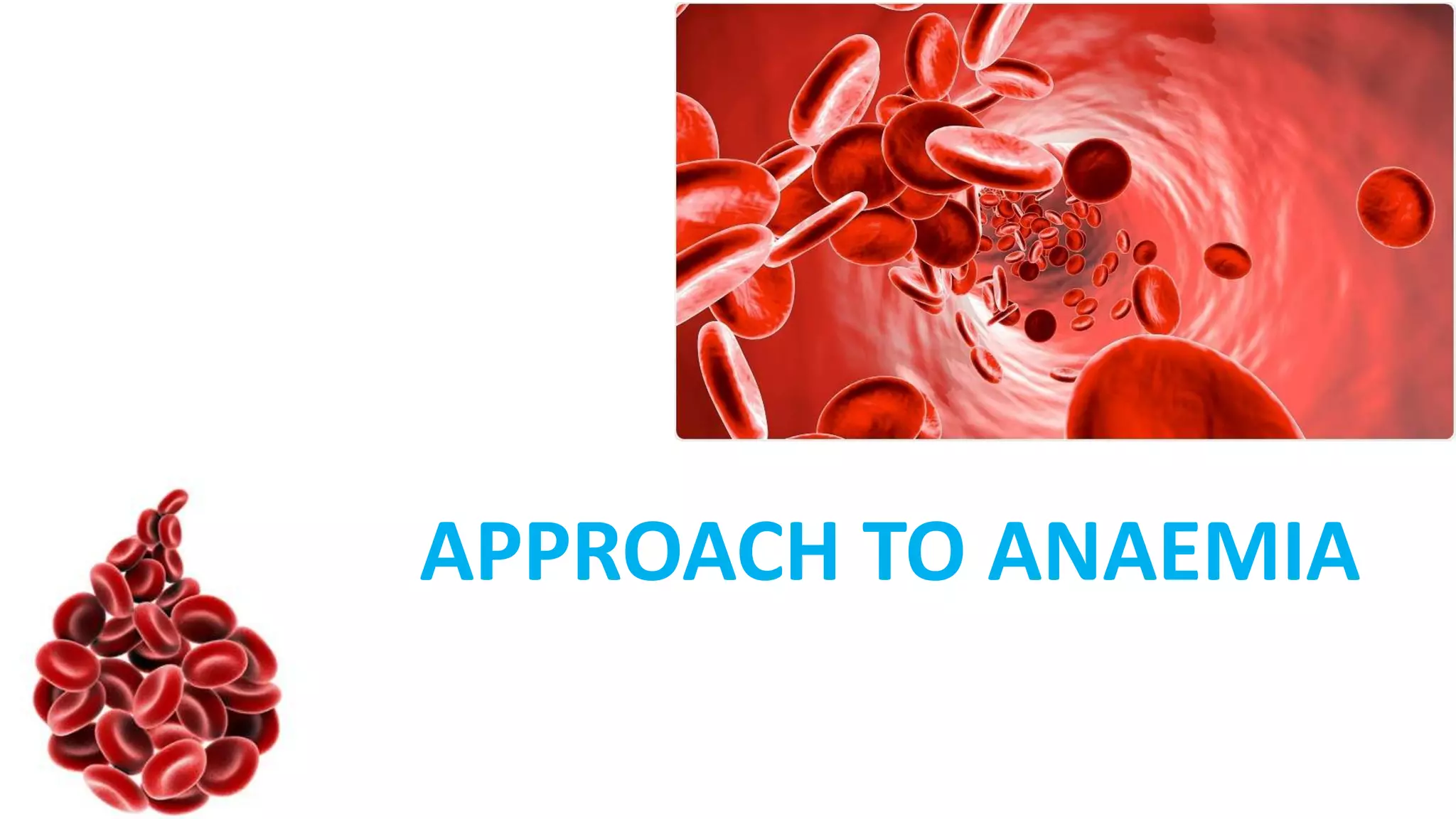 APPROACH TO ANAEMIA